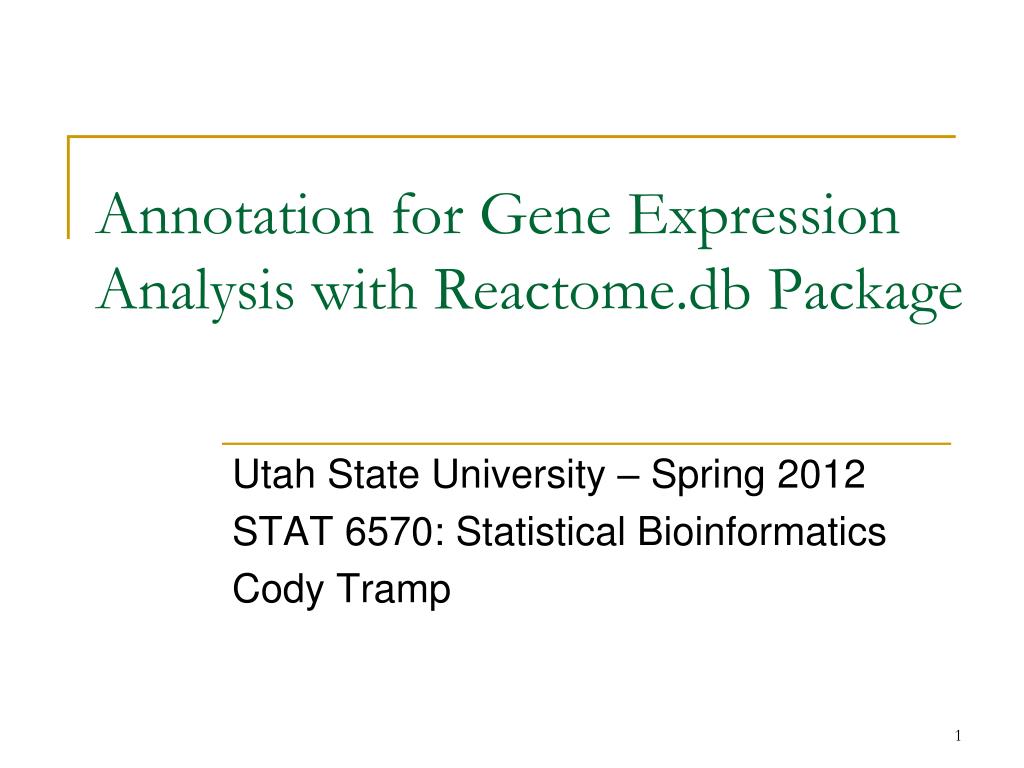 Annotation for Gene Expression Analysis with Reactome.db Package

Utah State University – Spring 2012
STAT 6570: Statistical Bioinformatics
Cody Tramp

1